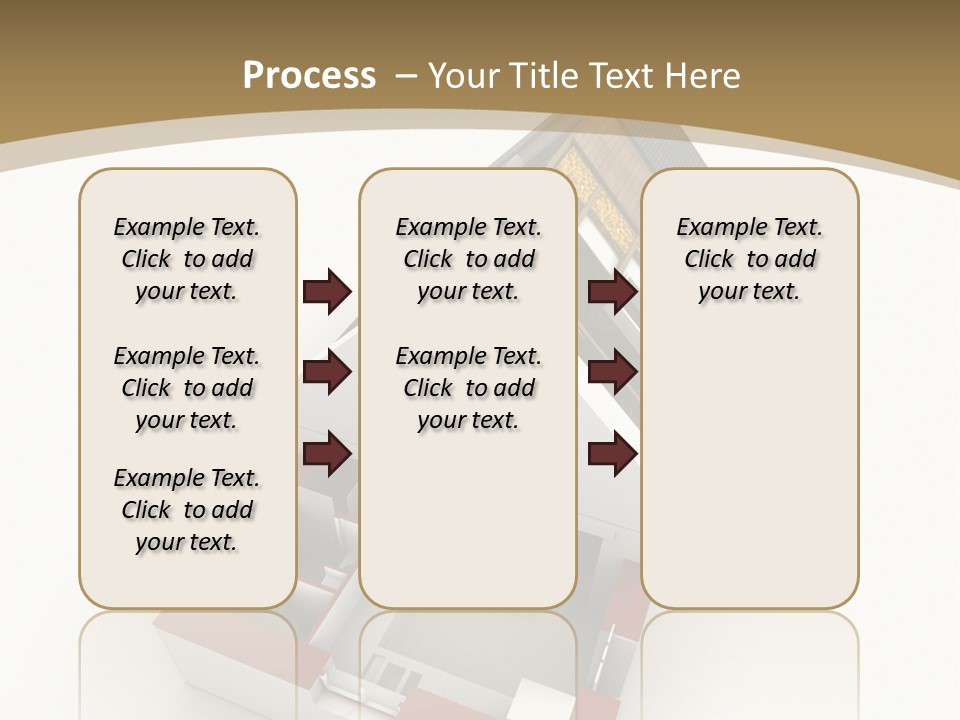 Process – Your Title Text Here

Example Text. Click to add your text.

Example Text. Click to add your text.

Example Text. Click to add your text.

Example Text. Click to add your text.

Example Text. Click to add your text.

Example Text. Click to add your text.